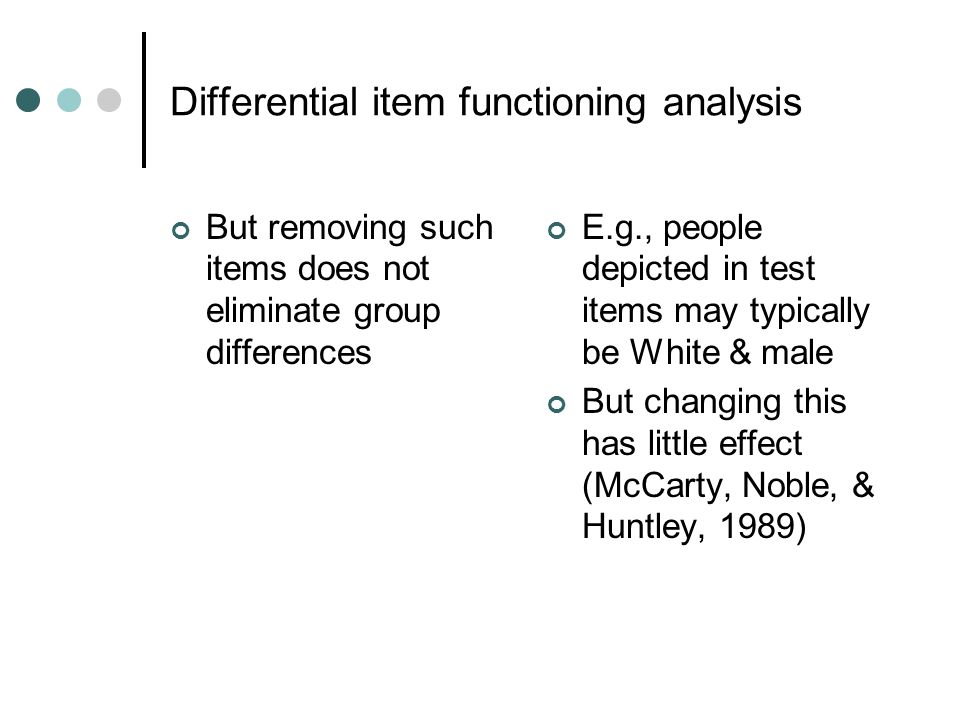 Differential item functioning analysis

But removing such items does not eliminate group differences

E.g., people depicted in test items may typically be White & male

But changing this has little effect (McCarty, Noble, & Huntley, 1989)